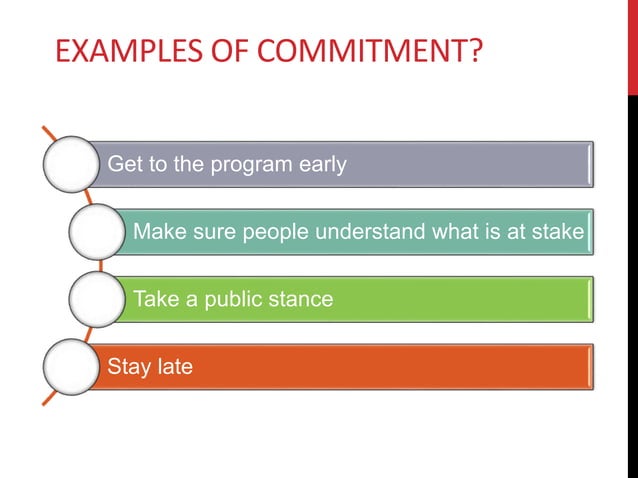 EXAMPLES OF COMMITMENT?

Get to the program early

Make sure people understand what is at stake

Take a public stance

Stay late